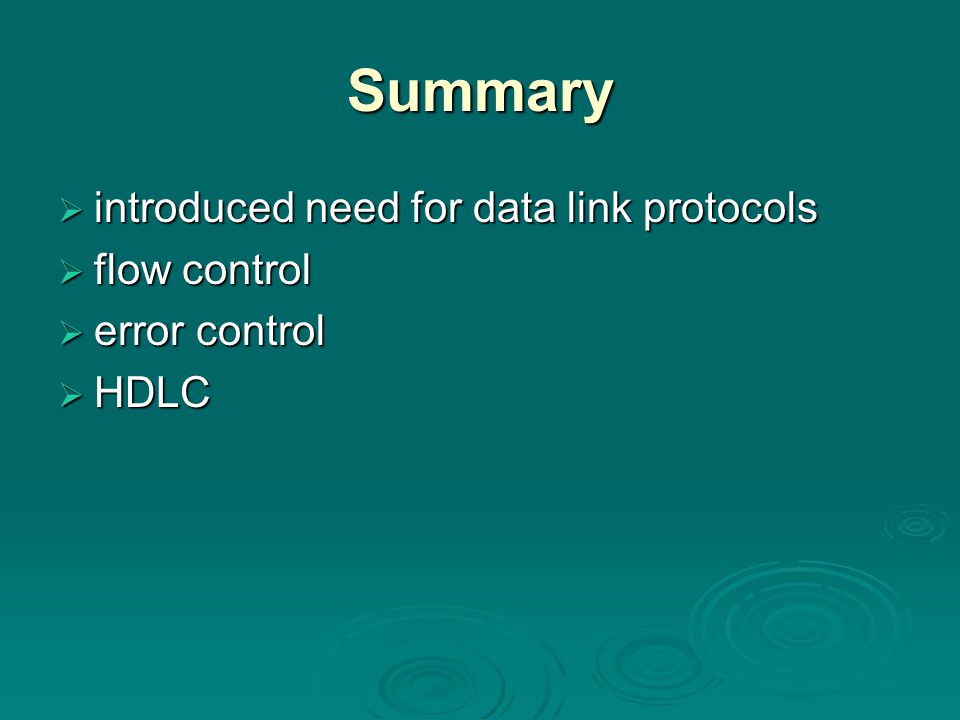 Summary

➢ introduced need for data link protocols
➢ flow control
➢ error control
➢ HDLC